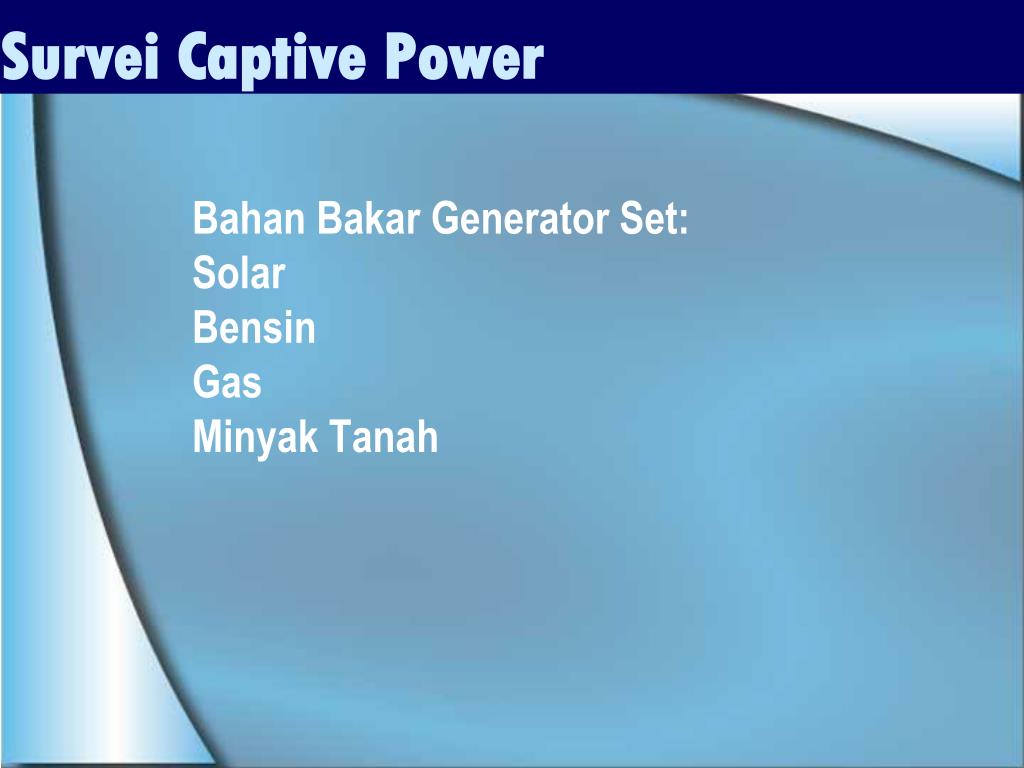 Survei Captive Power

Bahan Bakar Generator Set:
Solar
Bensin
Gas
Minyak Tanah